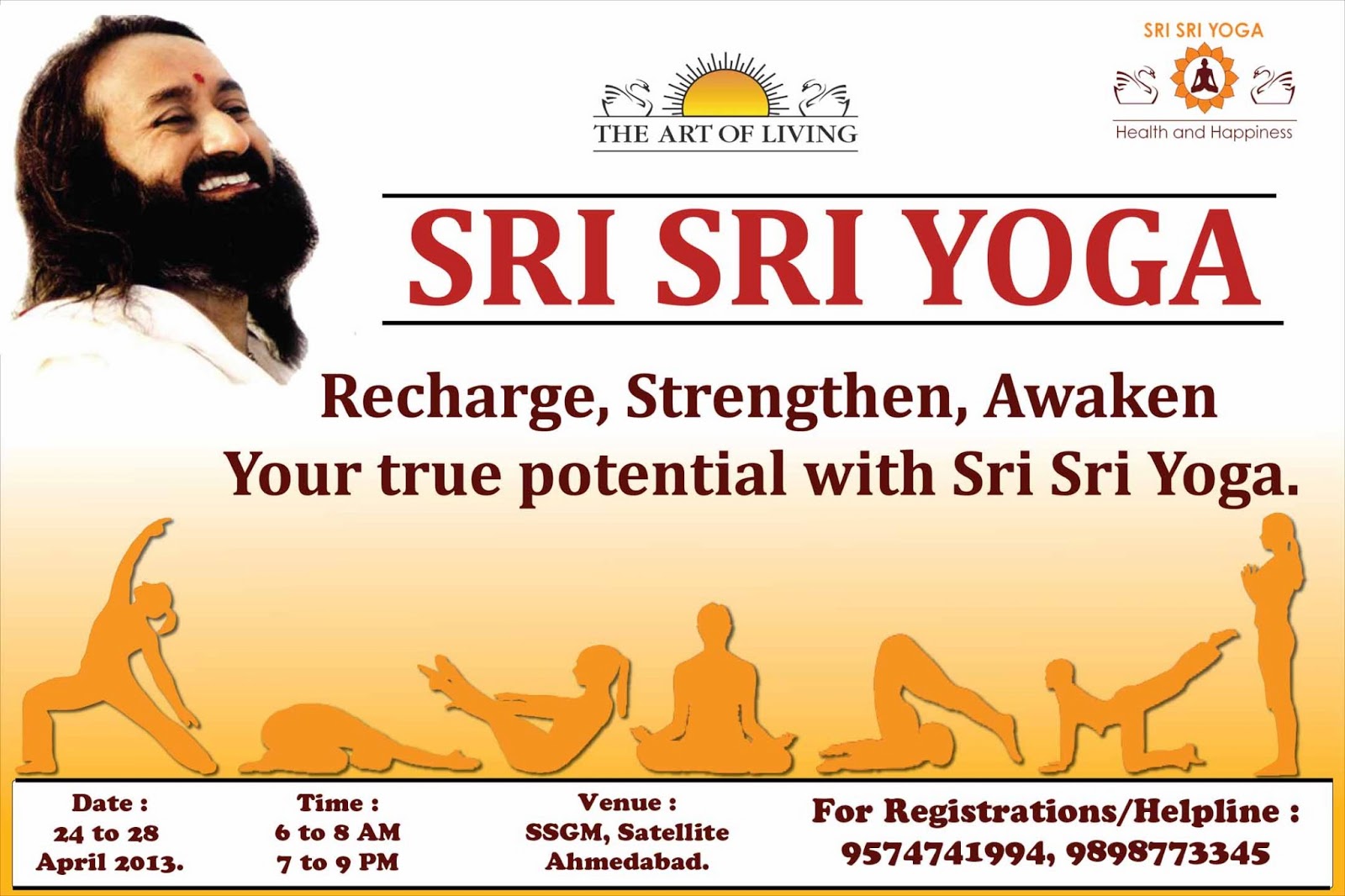 THE ART OF LIVING

SRI SRI YOGA
Health and Happiness

SRI SRI YOGA

Recharge, Strengthen, Awaken
Your true potential with Sri Sri Yoga.

Date :
24 to 28
April 2013.

Time :
6 to 8 AM
7 to 9 PM

Venue :
SSGM, Satellite
Ahmedabad.

For Registrations/Helpline :
9574741994, 9898773345